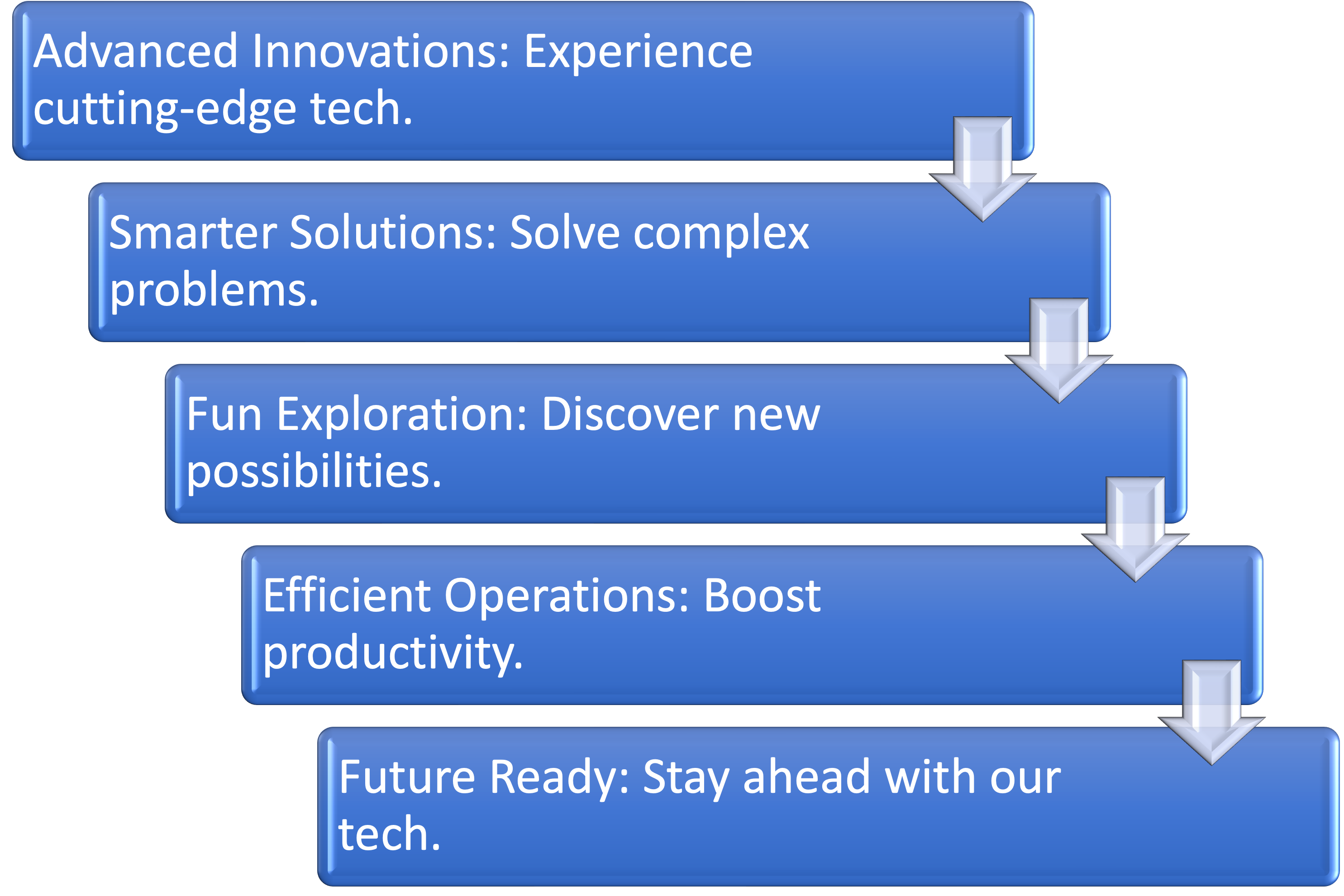 Advanced Innovations: Experience cutting-edge tech.

Smarter Solutions: Solve complex problems.

Fun Exploration: Discover new possibilities.

Efficient Operations: Boost productivity.

Future Ready: Stay ahead with our tech.